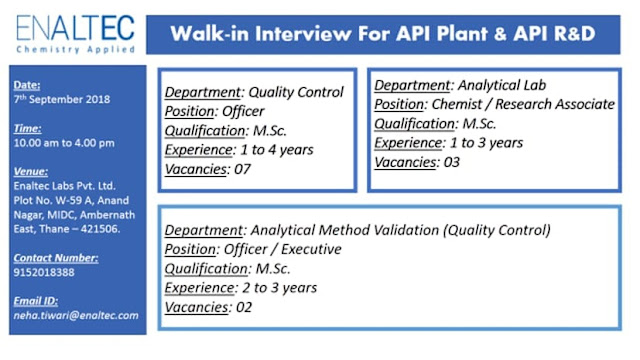 ENALTEC
Chemistry Applied

Walk-in Interview For API Plant & API R&D

Date:
7th September 2018

Time:
10.00 am to 4.00 pm

Venue:
Enaltec Labs Pvt. Ltd. Plot No. W-59 A, Anand Nagar, MIDC, Ambernath East, Thane – 421506.

Contact Number:
9152018388

Email ID:
neha.tiwari@enaltec.com

Department: Quality Control
Position: Officer
Qualification: M.Sc.
Experience: 1 to 4 years
Vacancies: 07

Department: Analytical Lab
Position: Chemist / Research Associate
Qualification: M.Sc.
Experience: 1 to 3 years
Vacancies: 03

Department: Analytical Method Validation (Quality Control)
Position: Officer / Executive
Qualification: M.Sc.
Experience: 2 to 3 years
Vacancies: 02